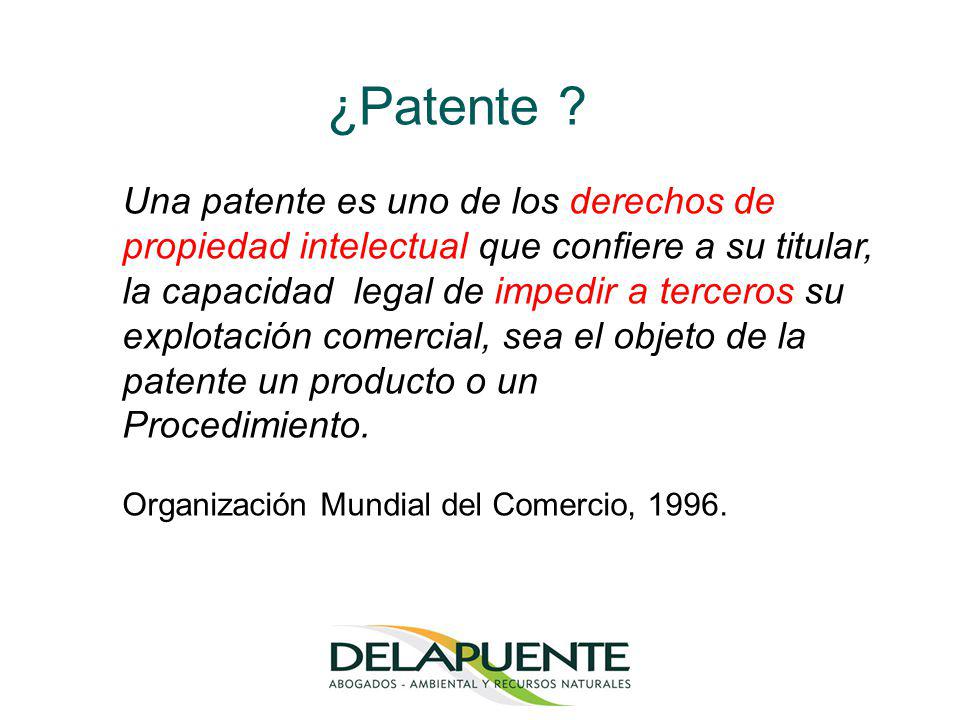 ¿Patente ?

Una patente es uno de los derechos de propiedad intelectual que confiere a su titular, la capacidad legal de impedir a terceros su explotación comercial, sea el objeto de la patente un producto o un Procedimiento.

Organización Mundial del Comercio, 1996.

DELAPUENTE
ABOGADOS - AMBIENTAL Y RECURSOS NATURALES